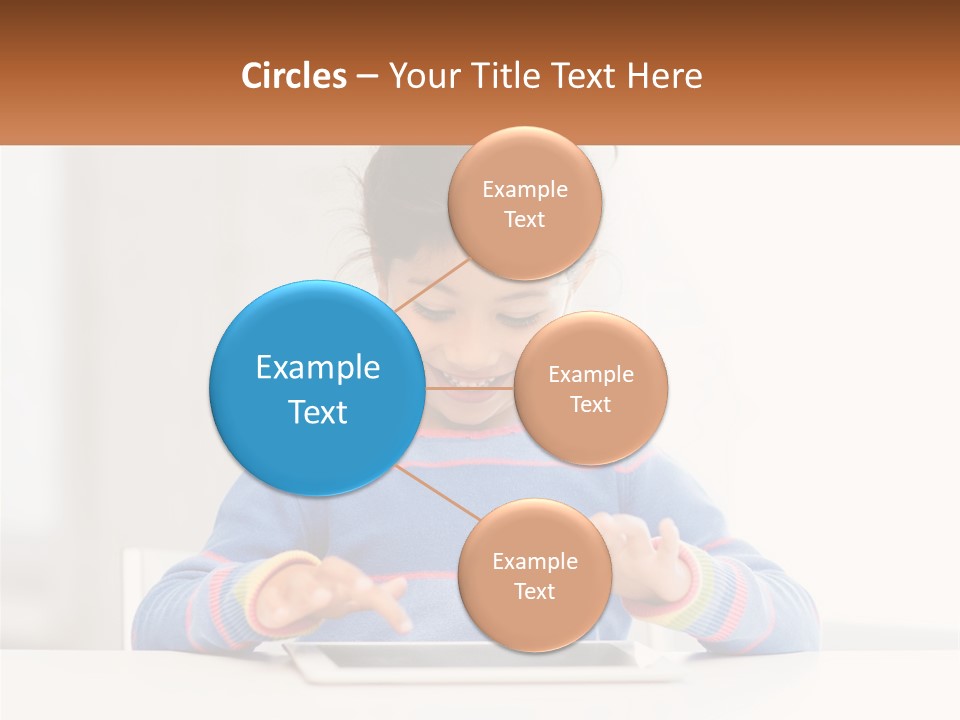 Circles – Your Title Text Here

Example Text

Example Text

Example Text

Example Text